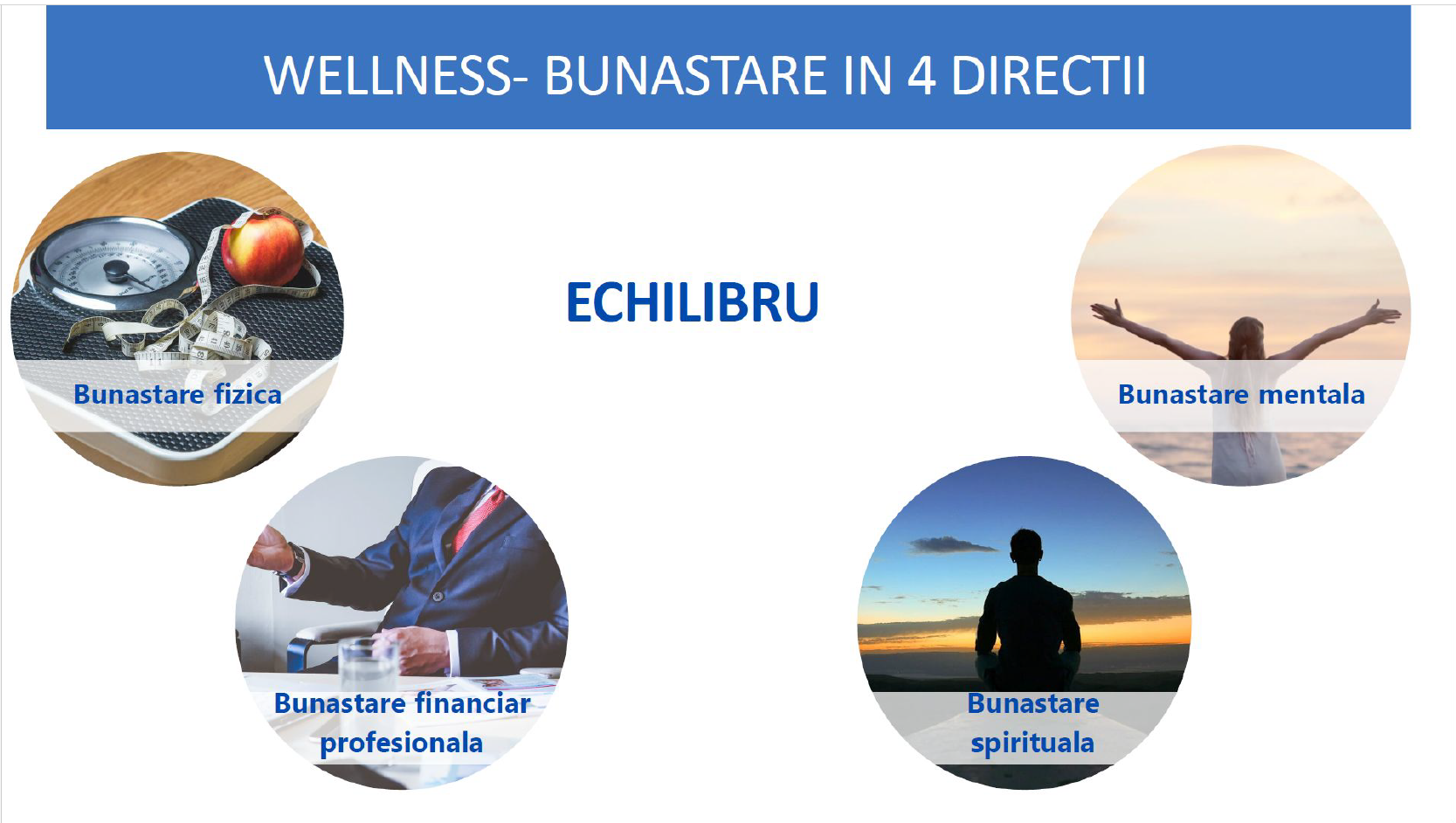 WELLNESS- BUNASTARE IN 4 DIRECTII

ECHILIBRU

Bunastare fizica

Bunastare mentala

Bunastare financiar profesionala

Bunastare spirituala